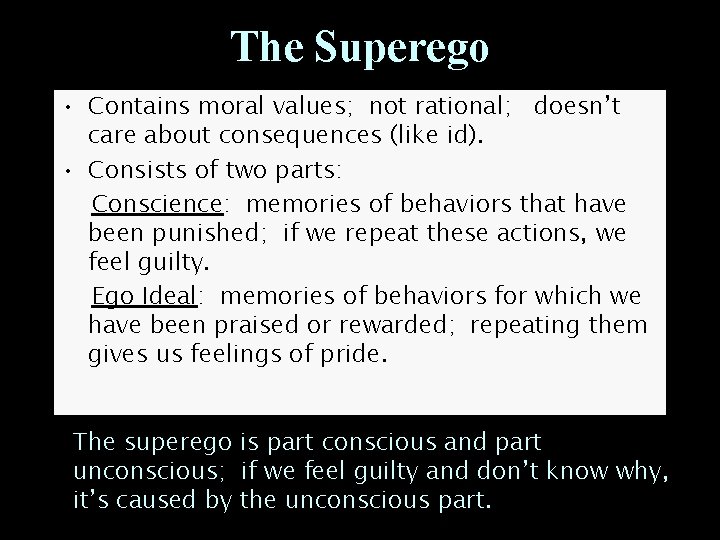 The Superego

• Contains moral values; not rational; doesn't care about consequences (like id).

• Consists of two parts:

Conscience: memories of behaviors that have been punished; if we repeat these actions, we feel guilty.

Ego Ideal: memories of behaviors for which we have been praised or rewarded; repeating them gives us feelings of pride.

The superego is part conscious and part unconscious; if we feel guilty and don't know why, it's caused by the unconscious part.